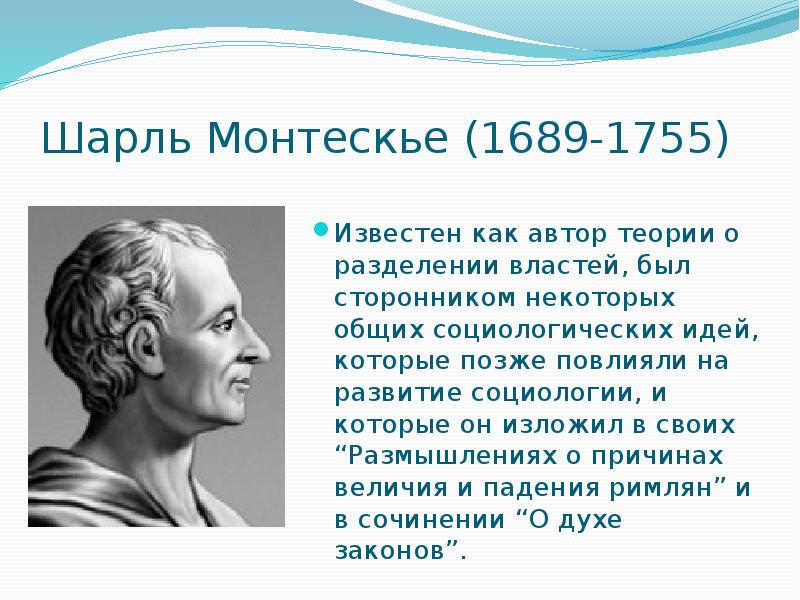 Шарль Монтескье (1689-1755)

Известен как автор теории о разделении властей, был сторонником некоторых общих социологических идей, которые позже повлияли на развитие социологии, и которые он изложил в своих “Размышлениях о причинах величия и падения римлян” и в сочинении “О духе законов”.